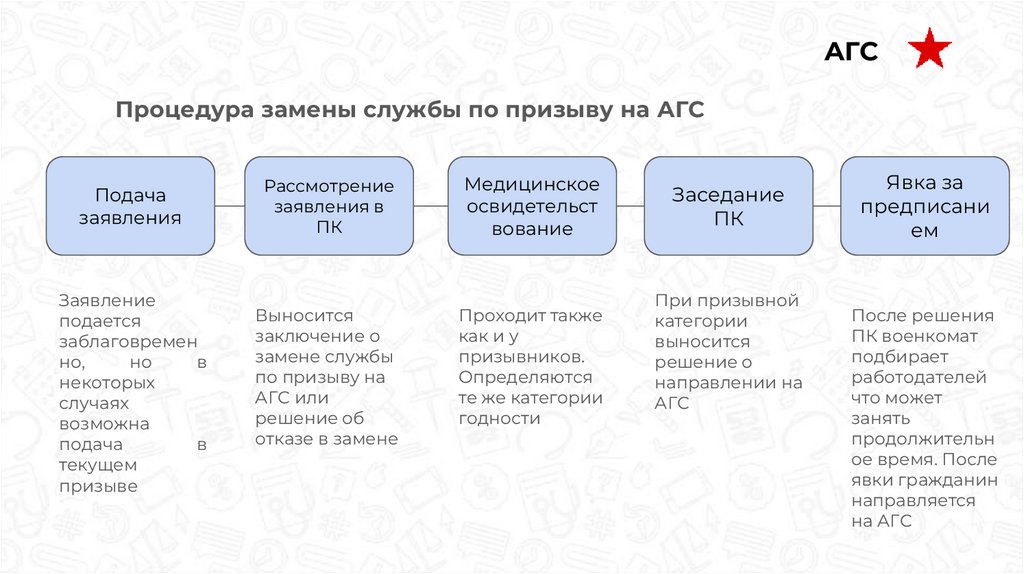 АГС

Процедура замены службы по призыву на АГС

Подача заявления

Рассмотрение заявления в ПК

Медицинское освидетельствование

Заседание ПК

Явка за предписанием

Заявление подается заблаговременно, но в некоторых случаях возможна подача в текущем призыве

Выносится заключение о замене службы по призыву на АГС или решение об отказе в замене

Проходит также как и у призывников. Определяются те же категории годности

При призывной категории выносится решение о направлении на АГС

После решения ПК военкомат подбирает работодателей что может занять продолжительное время. После явки гражданин направляется на АГС